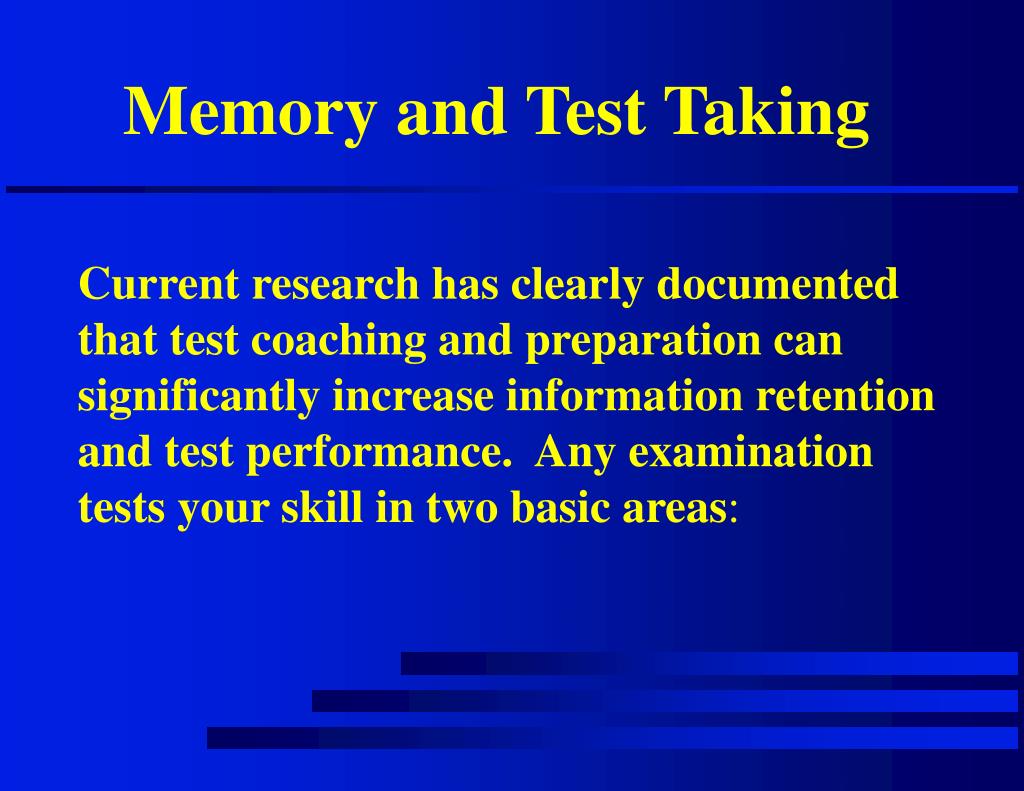 Memory and Test Taking

Current research has clearly documented that test coaching and preparation can significantly increase information retention and test performance.  Any examination tests your skill in two basic areas: